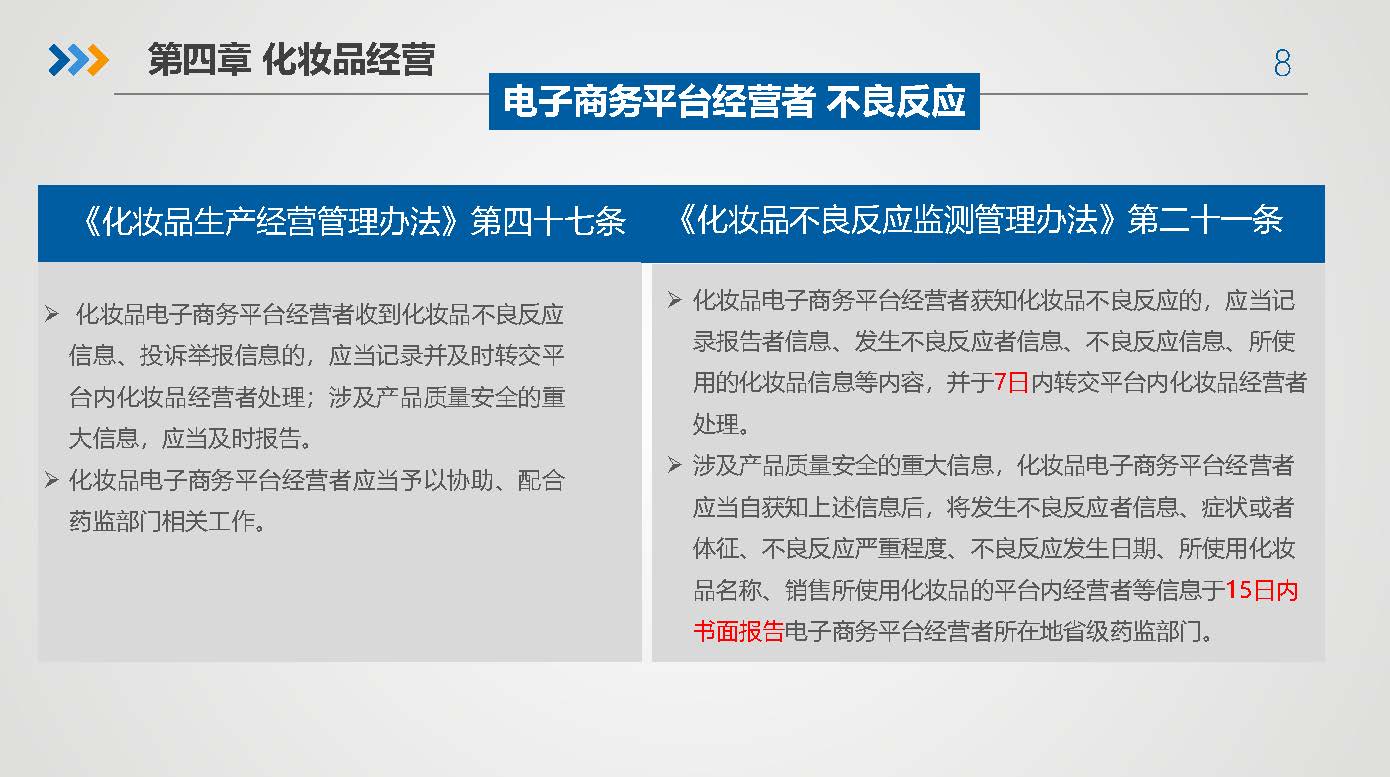 第四章 化妆品经营

8

电子商务平台经营者 不良反应

《化妆品生产经营管理办法》第四十七条

➢ 化妆品电子商务平台经营者收到化妆品不良反应信息、投诉举报信息的，应当记录并及时转交平台内化妆品经营者处理；涉及产品质量安全的重大信息，应当及时报告。

➢ 化妆品电子商务平台经营者应当予以协助、配合药监部门相关工作。

《化妆品不良反应监测管理办法》第二十一条

➢ 化妆品电子商务平台经营者获知化妆品不良反应的，应当记录报告者信息、发生不良反应者信息、不良反应信息、所使用的化妆品信息等内容，并于7日内转交平台内化妆品经营者处理。

➢ 涉及产品质量安全的重大信息，化妆品电子商务平台经营者应当自获知上述信息后，将发生不良反应者信息、症状或者体征、不良反应严重程度、不良反应发生日期、所使用化妆品名称、销售所使用化妆品的平台内经营者等信息于15日内书面报告电子商务平台经营者所在地省级药监部门。